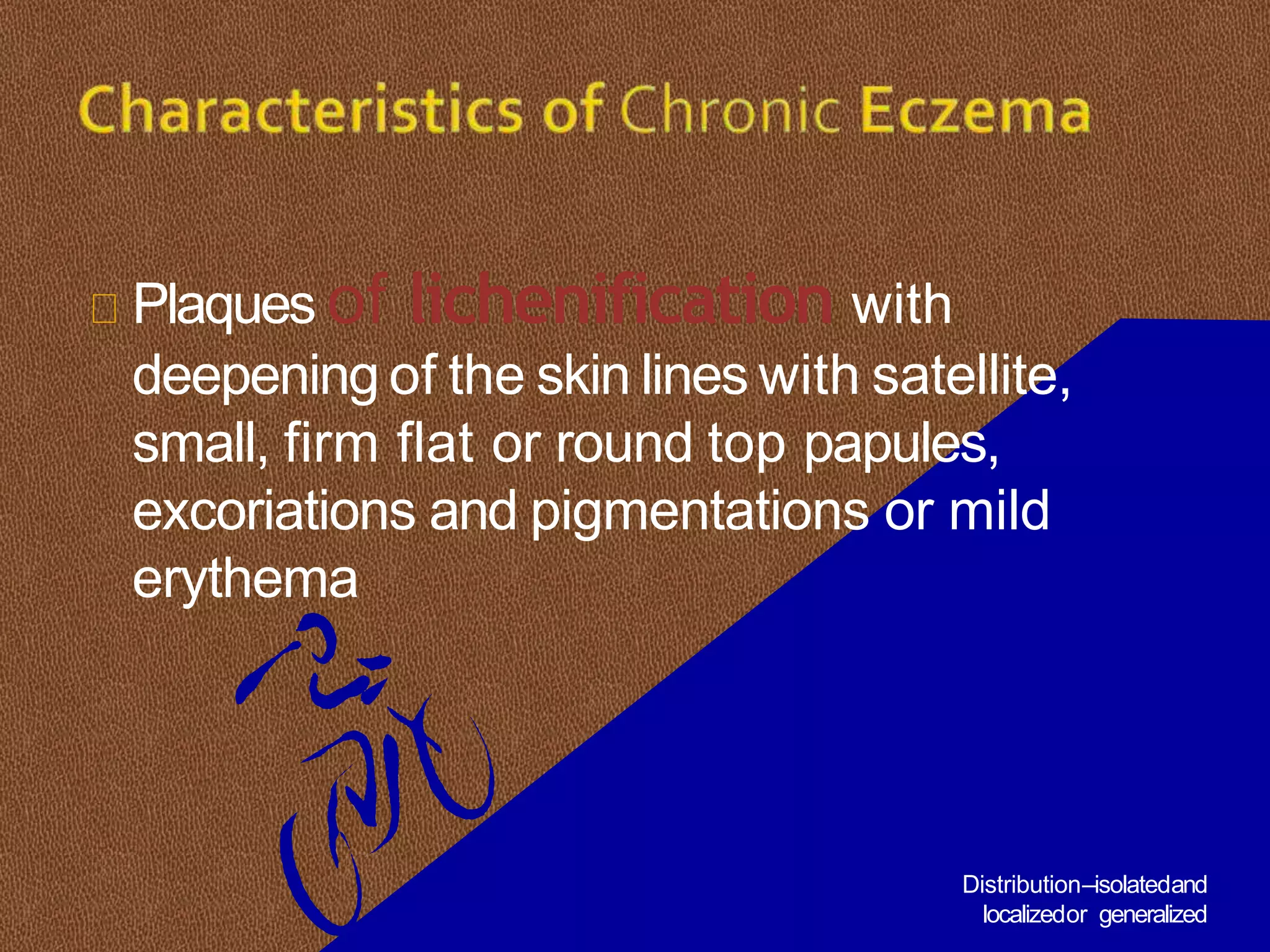 Characteristics of Chronic Eczema

Plaques of lichenification with deepening of the skin lines with satellite, small, firm flat or round top papules, excoriations and pigmentations or mild erythema

Distribution–isolated and localized or generalized